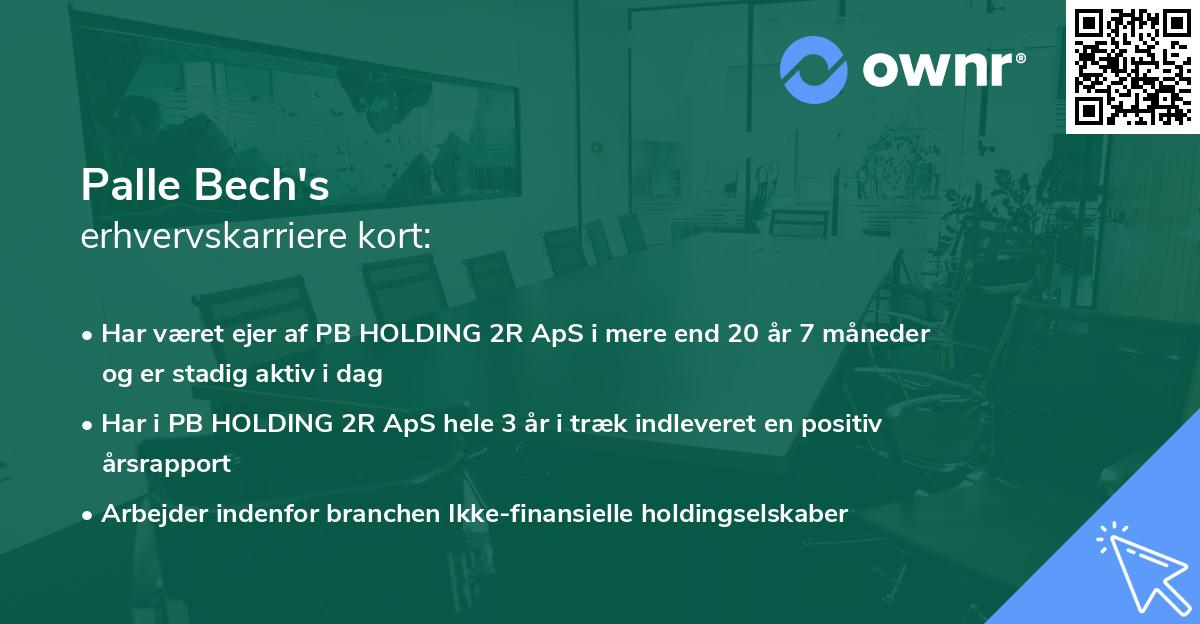 ownr®

Palle Bech's
erhvervskarriere kort:

• Har været ejer af PB HOLDING 2R ApS i mere end 20 år 7 måneder og er stadig aktiv i dag

• Har i PB HOLDING 2R ApS hele 3 år i træk indleveret en positiv årsrapport

• Arbejder indenfor branchen Ikke-finansielle holdingselskaber